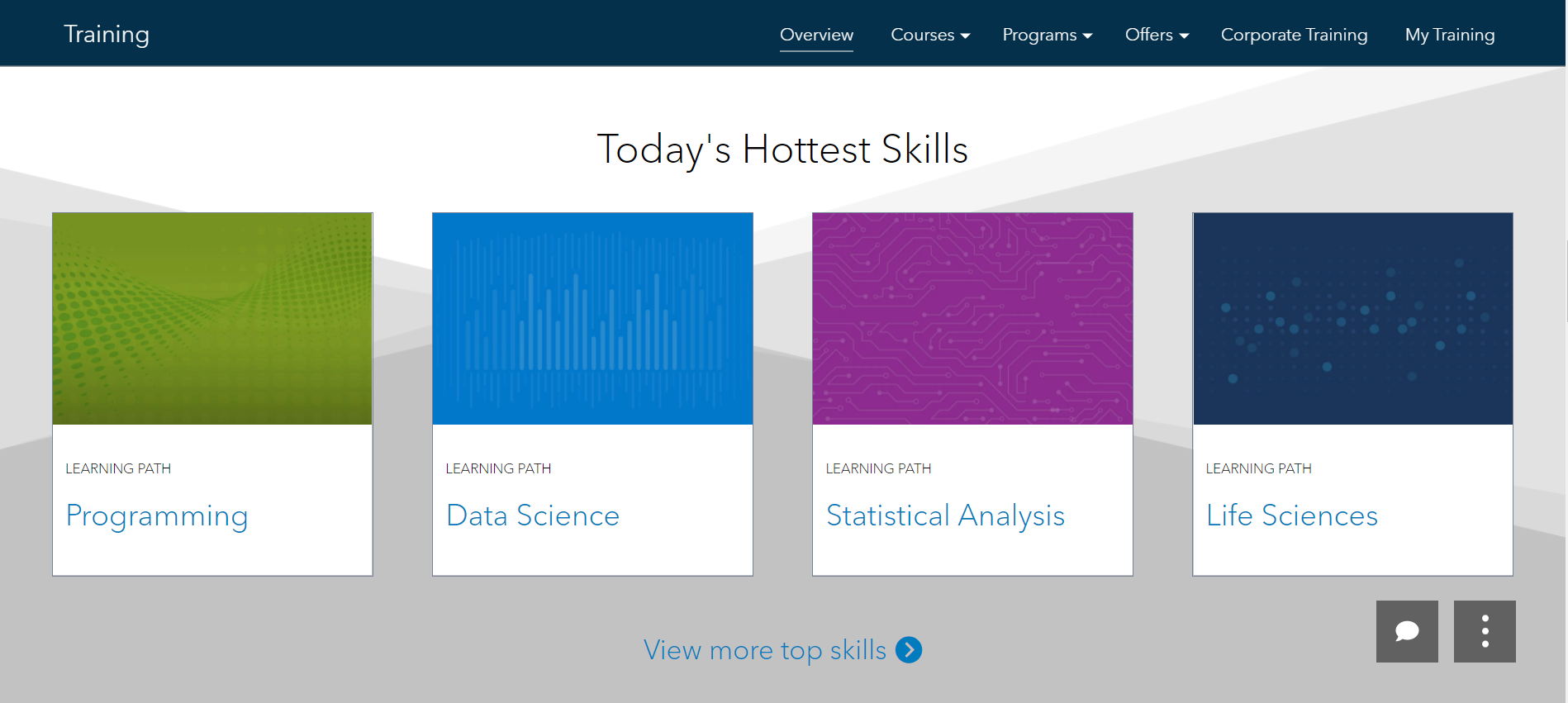 Training

Overview Courses Programs Offers Corporate Training My Training

Today's Hottest Skills

LEARNING PATH
Programming

LEARNING PATH
Data Science

LEARNING PATH
Statistical Analysis

LEARNING PATH
Life Sciences

View more top skills